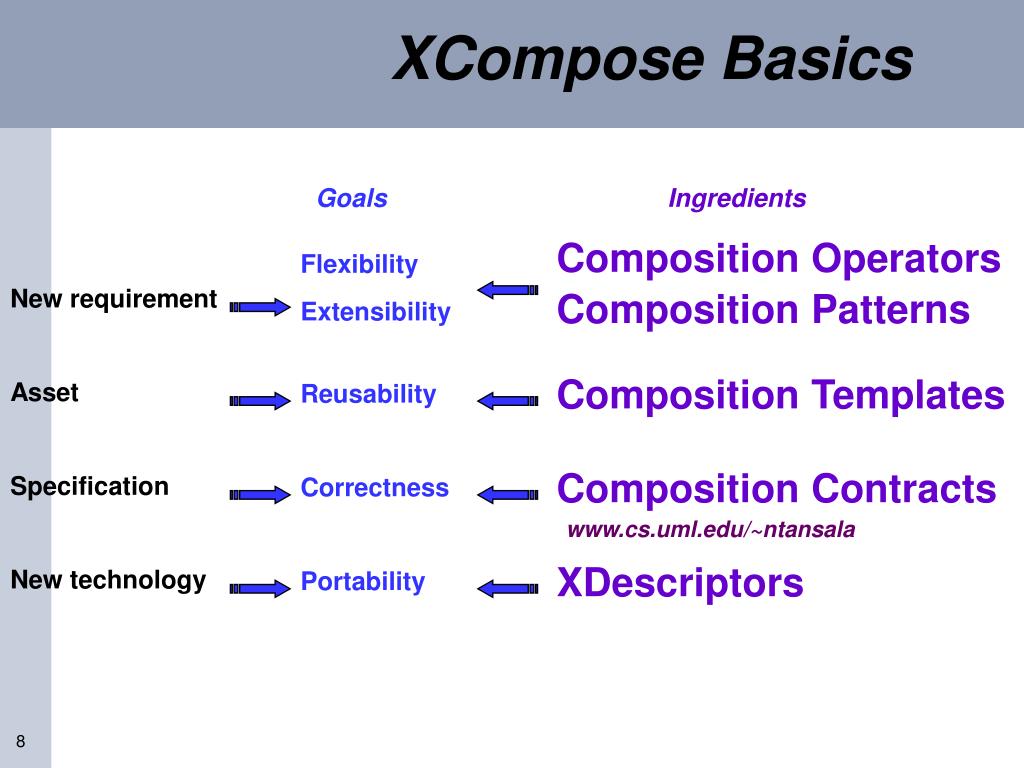 XCompose Basics

Goals

Ingredients

Flexibility

Composition Operators

New requirement

Extensibility

Composition Patterns

Asset

Reusability

Composition Templates

Specification

Correctness

Composition Contracts

www.cs.uml.edu/~ntansala

New technology

Portability

XDescriptors

8